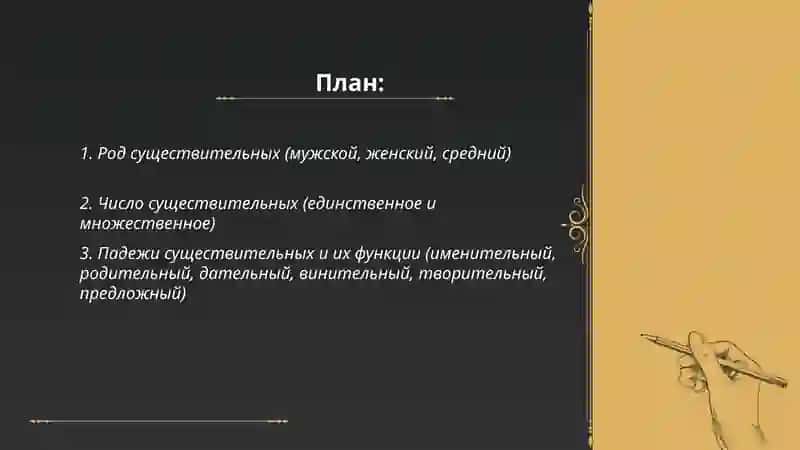 План:

1. Род существительных (мужской, женский, средний)

2. Число существительных (единственное и множественное)

3. Падежи существительных и их функции (именительный, родительный, дательный, винительный, творительный, предложный)